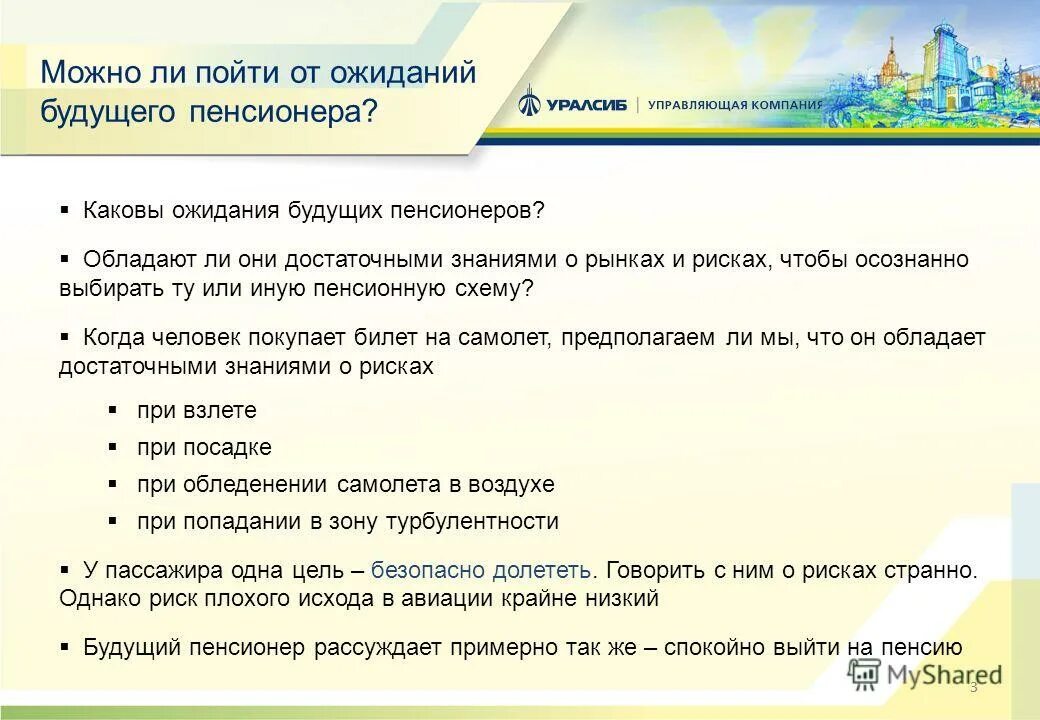 Можно ли пойти от ожиданий будущего пенсионера?

УРАЛСИБ | УПРАВЛЯЮЩАЯ КОМПАНИЯ

▪ Каковы ожидания будущих пенсионеров?

▪ Обладают ли они достаточными знаниями о рынках и рисках, чтобы осознанно выбирать ту или иную пенсионную схему?

▪ Когда человек покупает билет на самолет, предполагаем ли мы, что он обладает достаточными знаниями о рисках

▪ при взлете

▪ при посадке

▪ при обледенении самолета в воздухе

▪ при попадании в зону турбулентности

▪ У пассажира одна цель – безопасно долететь. Говорить с ним о рисках странно. Однако риск плохого исхода в авиации крайне низкий

▪ Будущий пенсионер рассуждает примерно так же – спокойно выйти на пенсию

MyShared

3